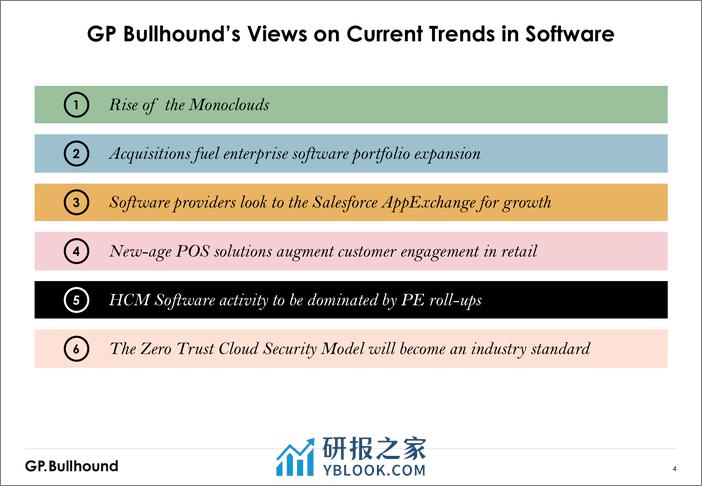 GP Bullhound's Views on Current Trends in Software

1 Rise of the Monoclouds

2 Acquisitions fuel enterprise software portfolio expansion

3 Software providers look to the Salesforce AppExchange for growth

4 New-age POS solutions augment customer engagement in retail

5 HCM Software activity to be dominated by PE roll-ups

6 The Zero Trust Cloud Security Model will become an industry standard

GP.Bullhound

研报之家
YBLOOK.COM

4